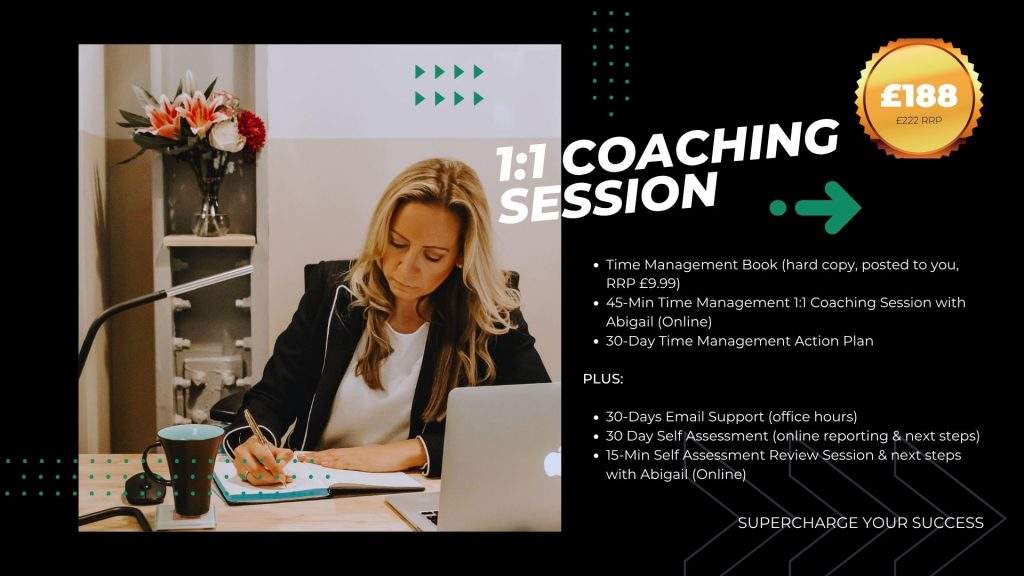 £188
£222 RRP

1:1 COACHING SESSION

- Time Management Book (hard copy, posted to you, RRP £9.99)
- 45-Min Time Management 1:1 Coaching Session with Abigail (Online)
- 30-Day Time Management Action Plan

PLUS:

- 30-Days Email Support (office hours)
- 30 Day Self Assessment (online reporting & next steps)
- 15-Min Self Assessment Review Session & next steps with Abigail (Online)

SUPERCHARGE YOUR SUCCESS